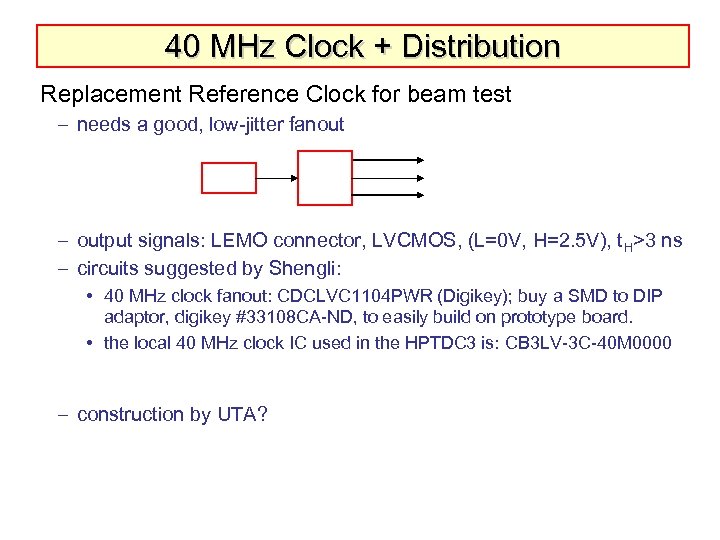 40 MHz Clock + Distribution

Replacement Reference Clock for beam test

– needs a good, low-jitter fanout

– output signals: LEMO connector, LVCMOS, (L=0V, H=2.5V), $t_H$>3 ns

– circuits suggested by Shengli:

• 40 MHz clock fanout: CDCLVC1104PWR (Digikey); buy a SMD to DIP adaptor, digikey #33108CA-ND, to easily build on prototype board.

• the local 40 MHz clock IC used in the HPTDC3 is: CB3LV-3C-40M0000

– construction by UTA?